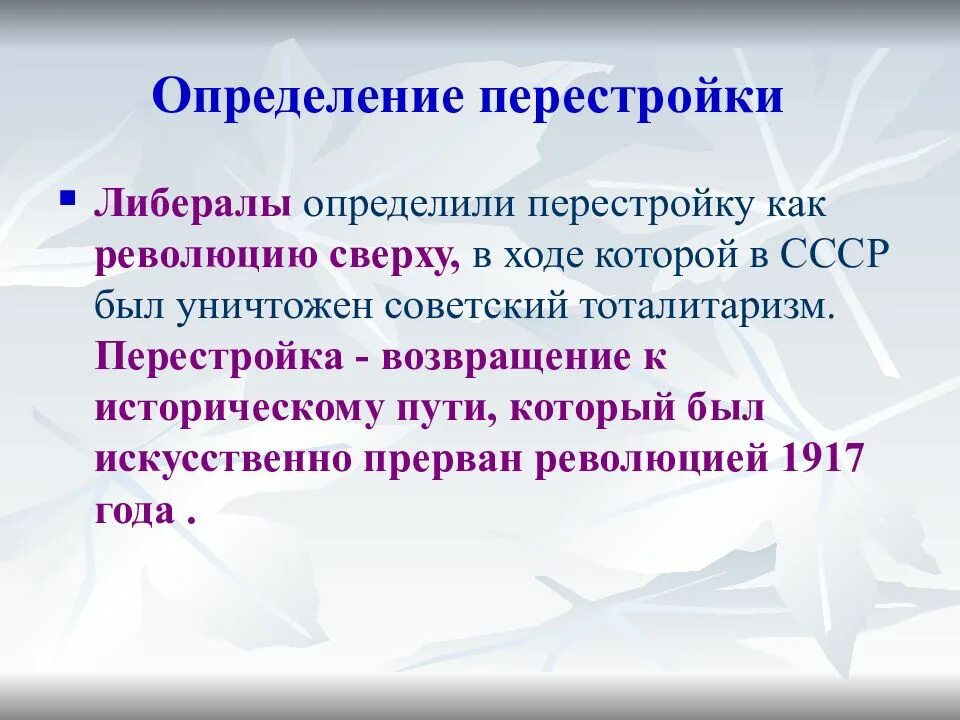 Определение перестройки

Либералы определили перестройку как революцию сверху, в ходе которой в СССР был уничтожен советский тоталитаризм. Перестройка - возвращение к историческому пути, который был искусственно прерван революцией 1917 года .